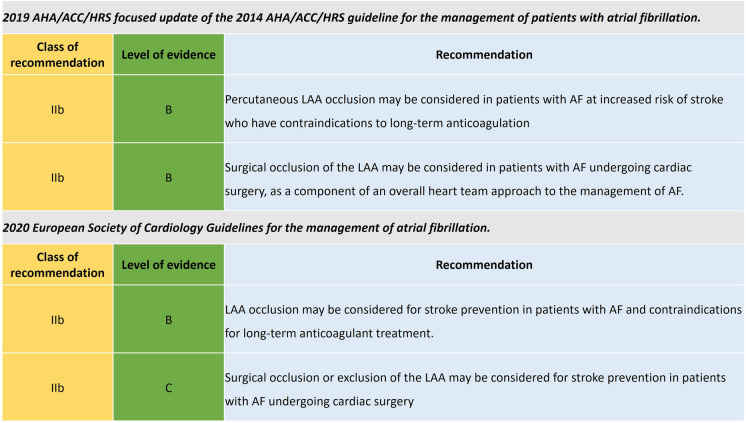 2019 AHA/ACC/HRS focused update of the 2014 AHA/ACC/HRS guideline for the management of patients with atrial fibrillation.

| Class of recommendation | Level of evidence | Recommendation |
|---|---|---|
| IIb | B | Percutaneous LAA occlusion may be considered in patients with AF at increased risk of stroke who have contraindications to long-term anticoagulation |
| IIb | B | Surgical occlusion of the LAA may be considered in patients with AF undergoing cardiac surgery, as a component of an overall heart team approach to the management of AF. |

2020 European Society of Cardiology Guidelines for the management of atrial fibrillation.

| Class of recommendation | Level of evidence | Recommendation |
|---|---|---|
| IIb | B | LAA occlusion may be considered for stroke prevention in patients with AF and contraindications for long-term anticoagulant treatment. |
| IIb | C | Surgical occlusion or exclusion of the LAA may be considered for stroke prevention in patients with AF undergoing cardiac surgery |